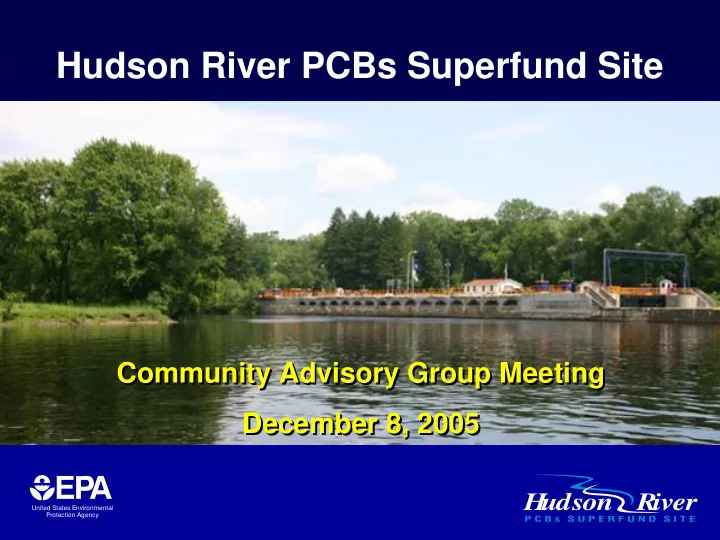 Hudson River PCBs Superfund Site

Community Advisory Group Meeting

December 8, 2005

EPA
United States Environmental Protection Agency

Hudson River
PCBs SUPERFUND SITE